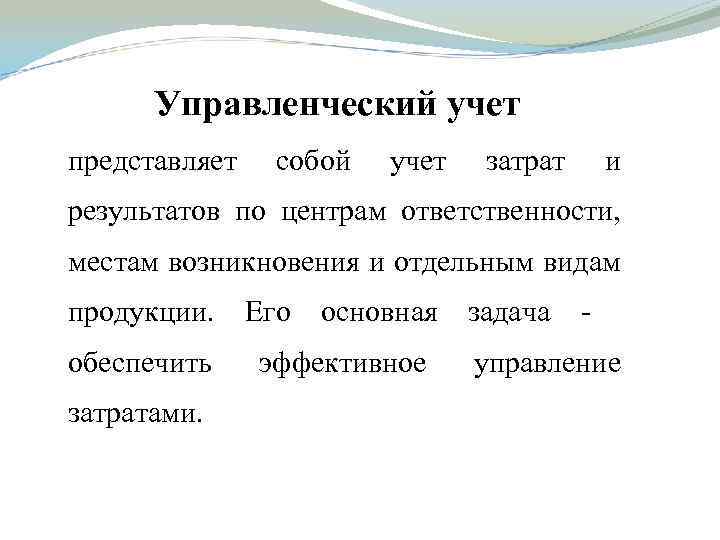 Управленческий учет

представляет собой учет затрат и результатов по центрам ответственности, местам возникновения и отдельным видам продукции. Его основная задача - обеспечить эффективное управление затратами.